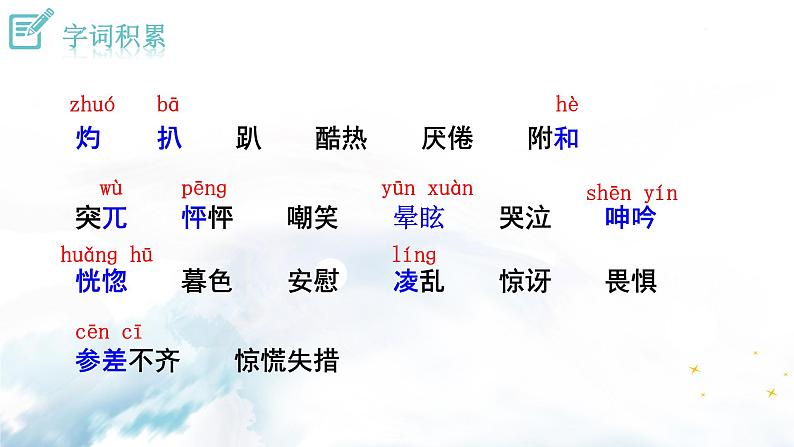 字词积累

zhuó　bā　hè
灼　扒　趴　酷热　厌倦　附和

wù　pēng　yūn xuàn　shēn yín
突兀　怦怦　嘲笑　晕眩　哭泣　呻吟

huǎng hū　líng
恍惚　暮色　安慰　凌乱　惊讶　畏惧

cēn cī
参差不齐　惊慌失措